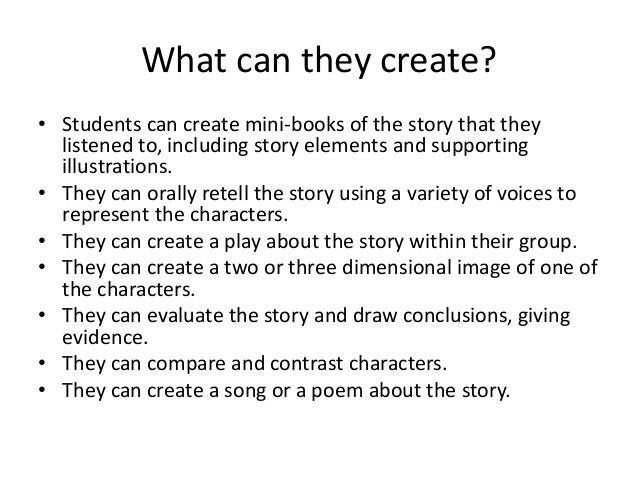 What can they create?

• Students can create mini-books of the story that they listened to, including story elements and supporting illustrations.
• They can orally retell the story using a variety of voices to represent the characters.
• They can create a play about the story within their group.
• They can create a two or three dimensional image of one of the characters.
• They can evaluate the story and draw conclusions, giving evidence.
• They can compare and contrast characters.
• They can create a song or a poem about the story.